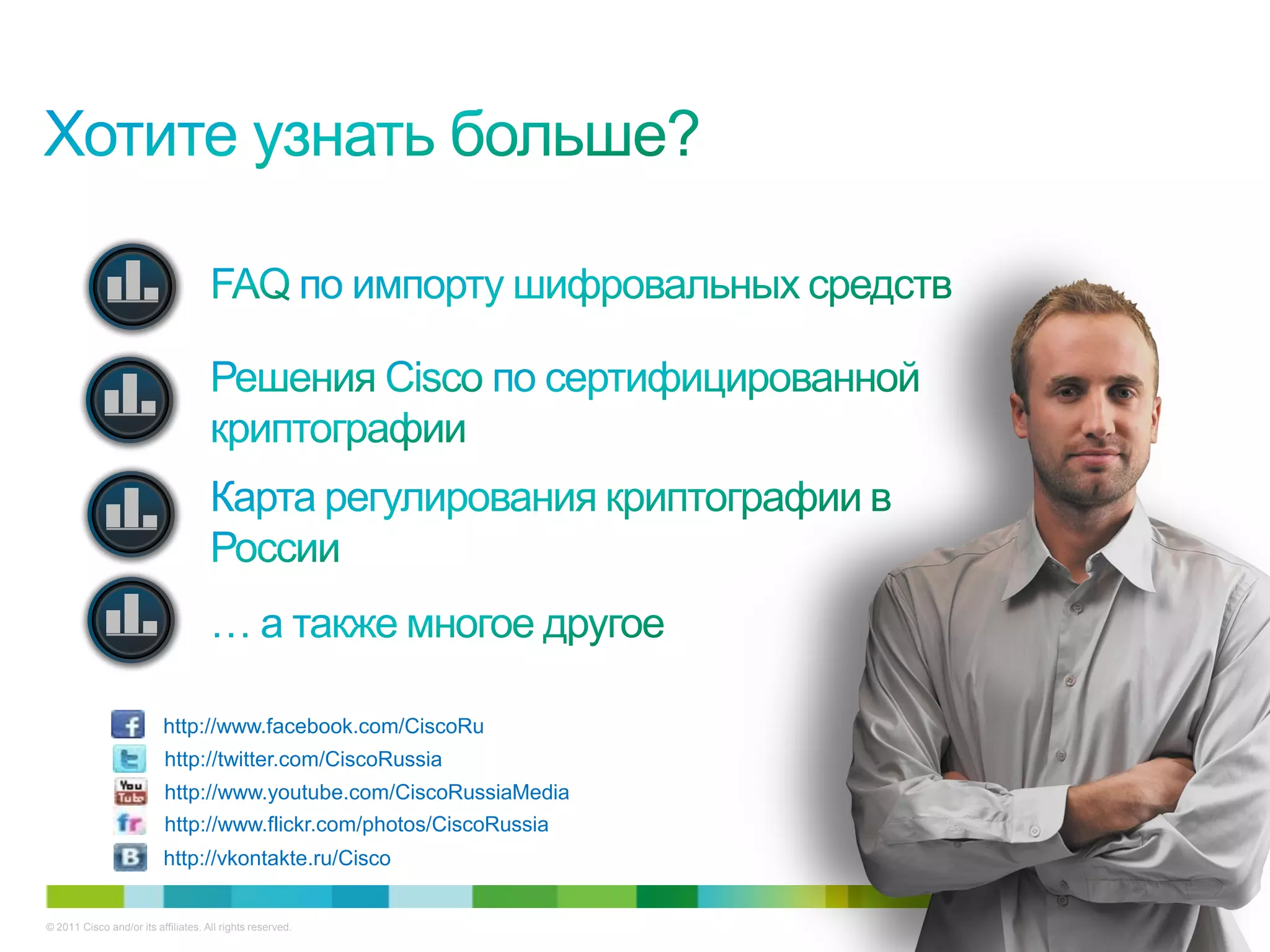 Хотите узнать больше?

FAQ по импорту шифровальных средств

Решения Cisco по сертифицированной криптографии

Карта регулирования криптографии в России

… а также многое другое

http://www.facebook.com/CiscoRu
http://twitter.com/CiscoRussia
You Tube http://www.youtube.com/CiscoRussiaMedia
fr http://www.flickr.com/photos/CiscoRussia
B http://vkontakte.ru/Cisco

© 2011 Cisco and/or its affiliates. All rights reserved.